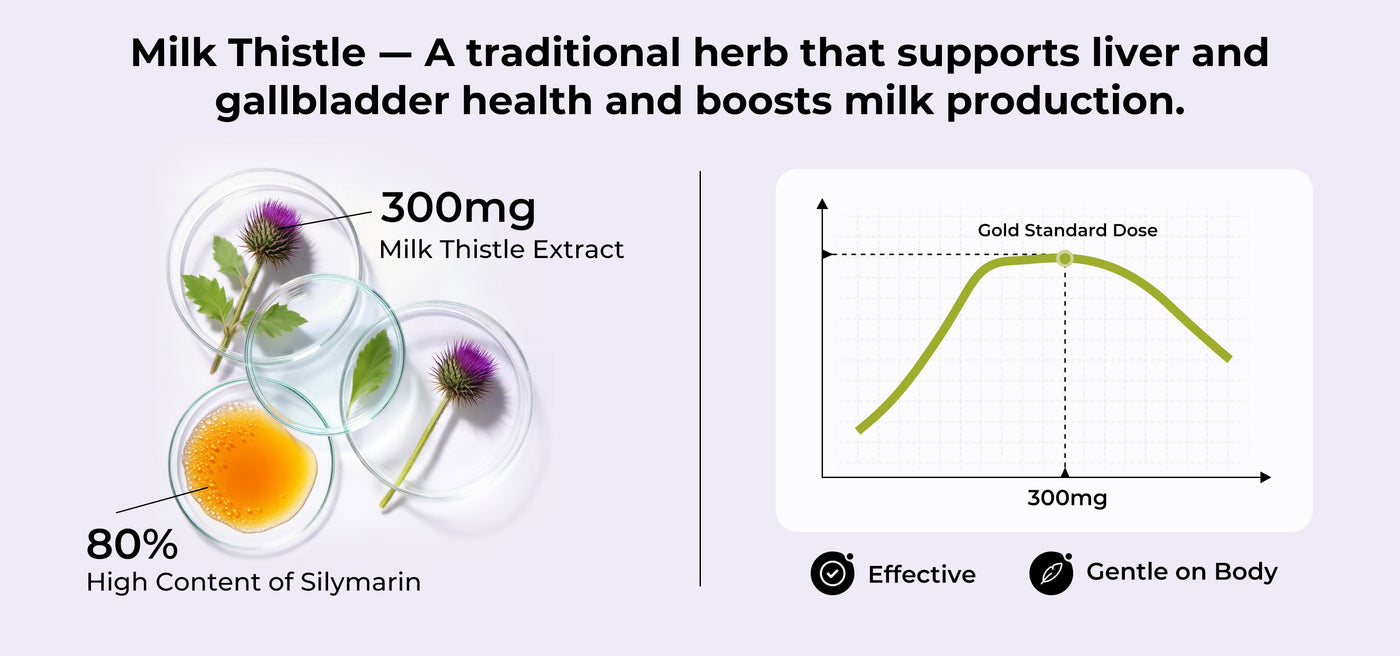 Milk Thistle — A traditional herb that supports liver and gallbladder health and boosts milk production.

300mg
Milk Thistle Extract

80%
High Content of Silymarin

Gold Standard Dose

300mg

Effective

Gentle on Body